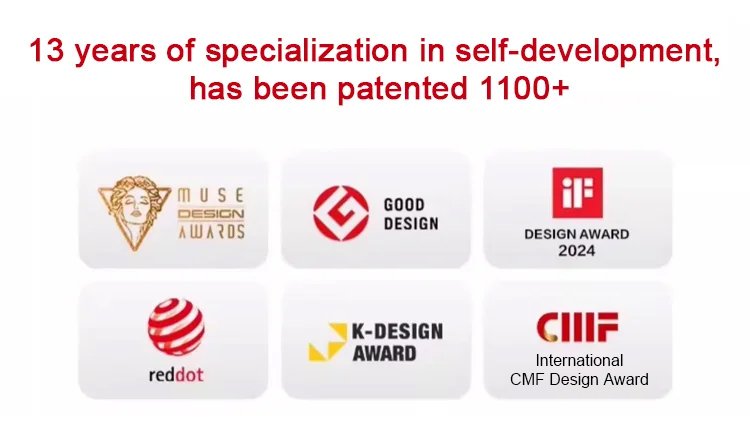 13 years of specialization in self-development, has been patented 1100+

MUSE
DESIGN
AWARDS

GOOD
DESIGN

iF
DESIGN AWARD
2024

reddot

K-DESIGN
AWARD

CMF
International
CMF Design Award